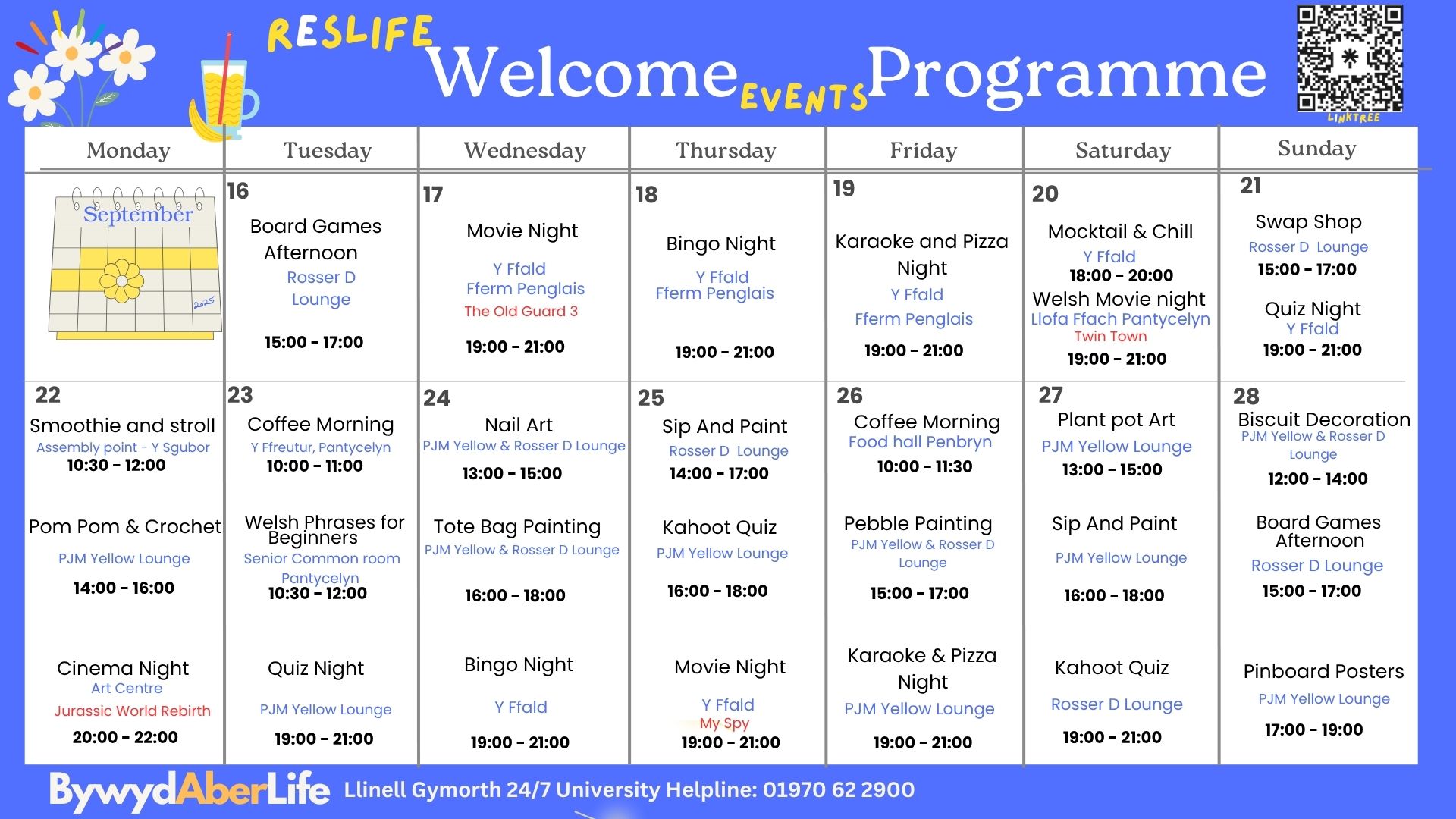 RESLIFE
Welcome EVENTS Programme

LINKTREE

| Monday | Tuesday | Wednesday | Thursday | Friday | Saturday | Sunday |
|---|---|---|---|---|---|---|
| September 2025 | 16 Board Games Afternoon Rosser D Lounge 15:00 - 17:00 | 17 Movie Night Y Ffald Fferm Penglais The Old Guard 3 19:00 - 21:00 | 18 Bingo Night Y Ffald Fferm Penglais 19:00 - 21:00 | 19 Karaoke and Pizza Night Y Ffald Fferm Penglais 19:00 - 21:00 | 20 Mocktail & Chill Y Ffald 18:00 - 20:00 Welsh Movie night Llofa Ffach Pantycelyn Twin Town 19:00 - 21:00 | 21 Swap Shop Rosser D Lounge 15:00 - 17:00 Quiz Night Y Ffald 19:00 - 21:00 |
| 22 Smoothie and stroll Assembly point - Y Sgubor 10:30 - 12:00 Pom Pom & Crochet PJM Yellow Lounge 14:00 - 16:00 Cinema Night Art Centre Jurassic World Rebirth 20:00 - 22:00 | 23 Coffee Morning Y Ffreutur, Pantycelyn 10:00 - 11:00 Welsh Phrases for Beginners Senior Common room Pantycelyn 10:30 - 12:00 Quiz Night PJM Yellow Lounge 19:00 - 21:00 | 24 Nail Art PJM Yellow & Rosser D Lounge 13:00 - 15:00 Tote Bag Painting PJM Yellow & Rosser D Lounge 16:00 - 18:00 Bingo Night Y Ffald 19:00 - 21:00 | 25 Sip And Paint Rosser D Lounge 14:00 - 17:00 Kahoot Quiz PJM Yellow Lounge 16:00 - 18:00 Movie Night Y Ffald My Spy 19:00 - 21:00 | 26 Coffee Morning Food hall Penbryn 10:00 - 11:30 Pebble Painting PJM Yellow & Rosser D Lounge 15:00 - 17:00 Karaoke & Pizza Night PJM Yellow Lounge 19:00 - 21:00 | 27 Plant pot Art PJM Yellow Lounge 13:00 - 15:00 Sip And Paint PJM Yellow Lounge 16:00 - 18:00 Kahoot Quiz Rosser D Lounge 19:00 - 21:00 | 28 Biscuit Decoration PJM Yellow & Rosser D Lounge 12:00 - 14:00 Board Games Afternoon Rosser D Lounge 15:00 - 17:00 Pinboard Posters PJM Yellow Lounge 17:00 - 19:00 |

BywydAberLife Llinell Gymorth 24/7 University Helpline: 01970 62 2900